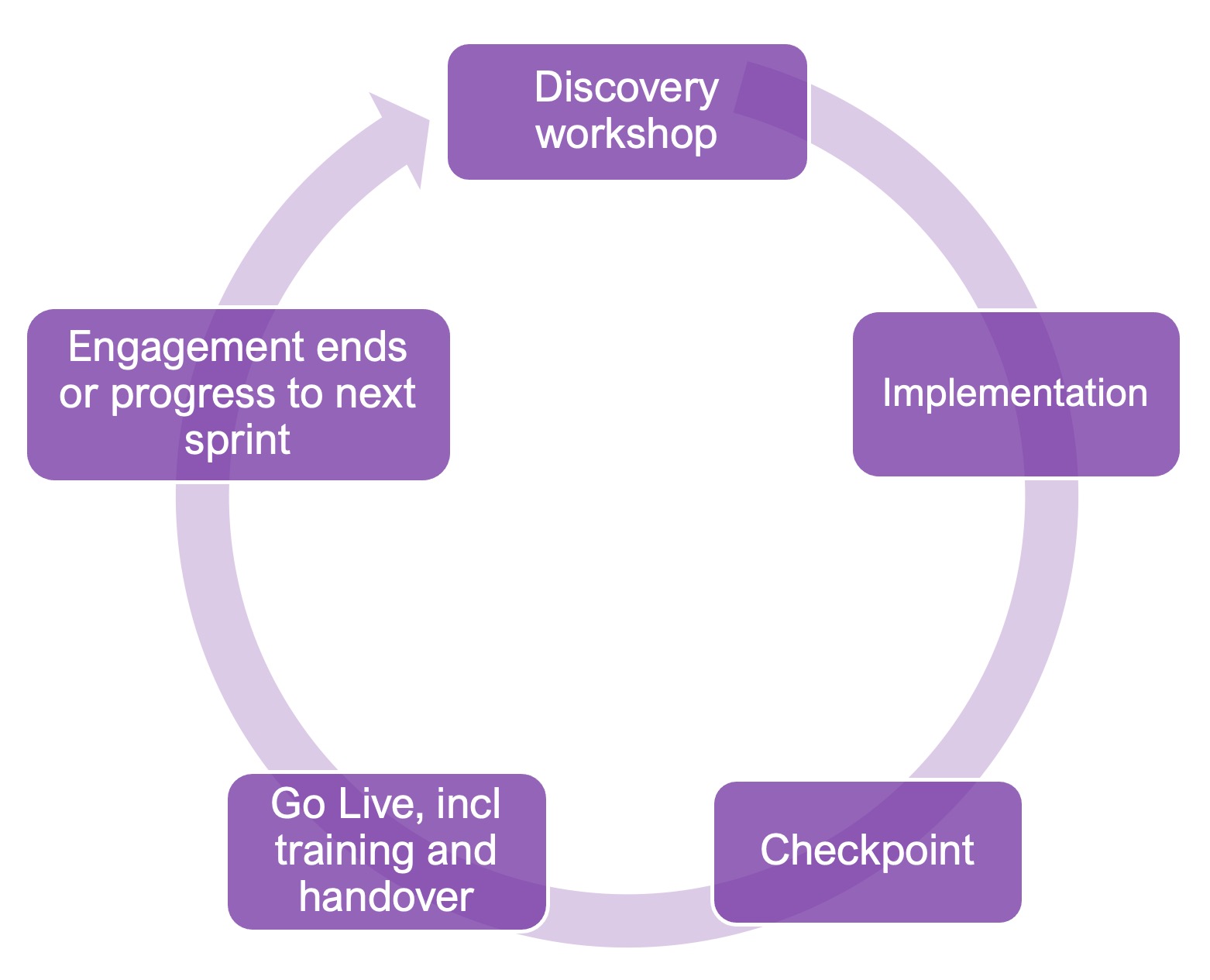 Discovery workshop

Implementation

Checkpoint

Go Live, incl training and handover

Engagement ends or progress to next sprint